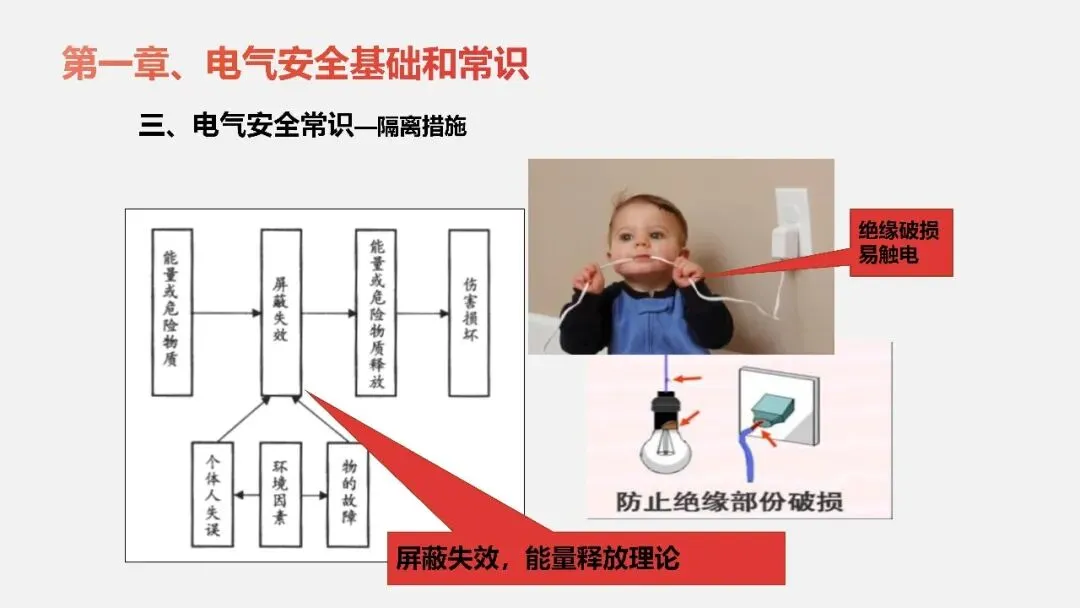 第一章、电气安全基础和常识

三、电气安全常识—隔离措施

能量或危险物质

屏蔽失效

能量或危险物质释放

伤害损坏

个体人失误

环境因素

物的故障

屏蔽失效，能量释放理论

绝缘破损易触电

防止绝缘部份破损